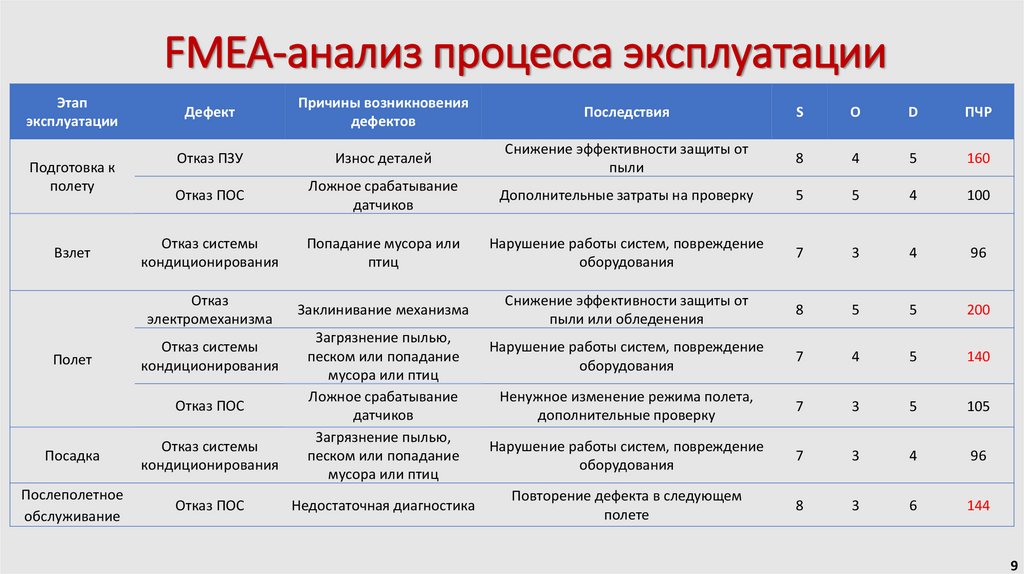 FMEA-анализ процесса эксплуатации

| Этап эксплуатации | Дефект | Причины возникновения дефектов | Последствия | S | O | D | ПЧР |
|---|---|---|---|---|---|---|---|
| Подготовка к полету | Отказ ПЗУ | Износ деталей | Снижение эффективности защиты от пыли | 8 | 4 | 5 | 160 |
| | Отказ ПОС | Ложное срабатывание датчиков | Дополнительные затраты на проверку | 5 | 5 | 4 | 100 |
| Взлет | Отказ системы кондиционирования | Попадание мусора или птиц | Нарушение работы систем, повреждение оборудования | 7 | 3 | 4 | 96 |
| Полет | Отказ электромеханизма | Заклинивание механизма | Снижение эффективности защиты от пыли или обледенения | 8 | 5 | 5 | 200 |
| | Отказ системы кондиционирования | Загрязнение пылью, песком или попадание мусора или птиц | Нарушение работы систем, повреждение оборудования | 7 | 4 | 5 | 140 |
| | Отказ ПОС | Ложное срабатывание датчиков | Ненужное изменение режима полета, дополнительные проверку | 7 | 3 | 5 | 105 |
| Посадка | Отказ системы кондиционирования | Загрязнение пылью, песком или попадание мусора или птиц | Нарушение работы систем, повреждение оборудования | 7 | 3 | 4 | 96 |
| Послеполетное обслуживание | Отказ ПОС | Недостаточная диагностика | Повторение дефекта в следующем полете | 8 | 3 | 6 | 144 |

9